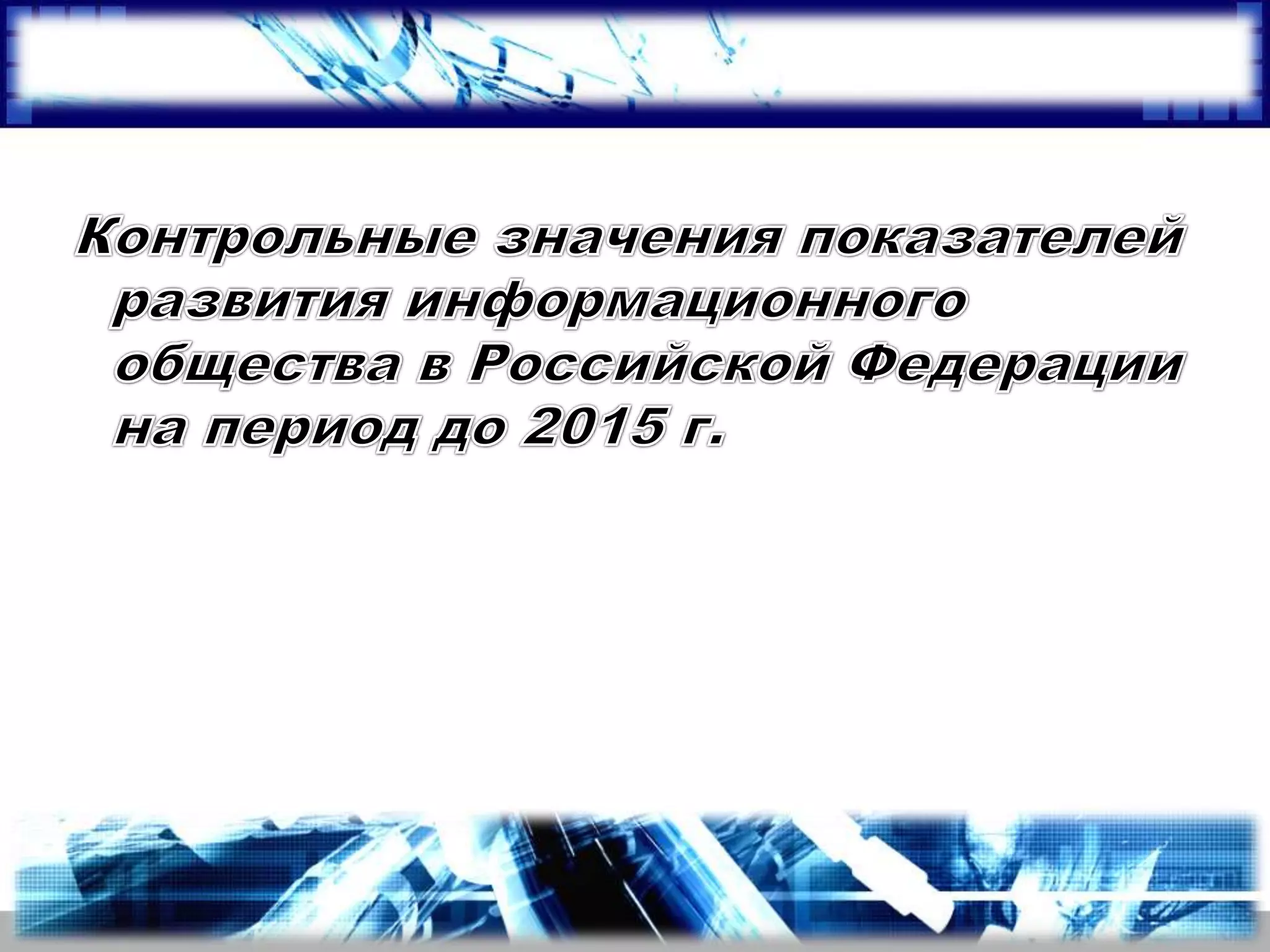 Контрольные значения показателей развития информационного общества в Российской Федерации на период до 2015 г.